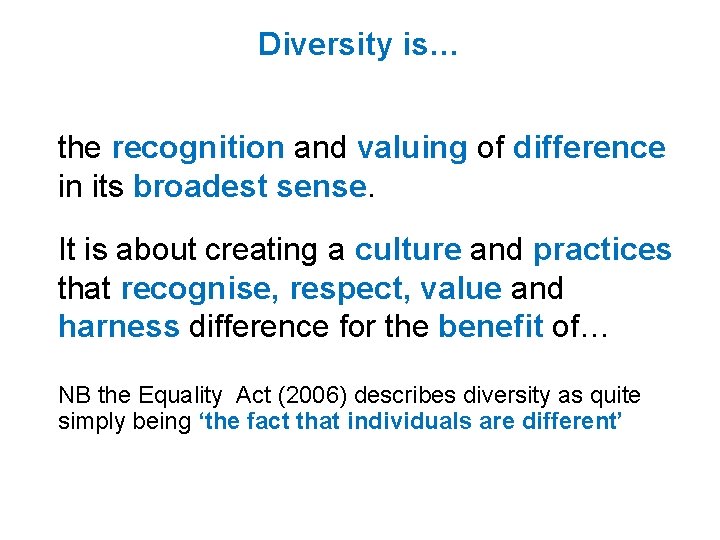 Diversity is...

the recognition and valuing of difference in its broadest sense.

It is about creating a culture and practices that recognise, respect, value and harness difference for the benefit of…

NB the Equality Act (2006) describes diversity as quite simply being ‘the fact that individuals are different’